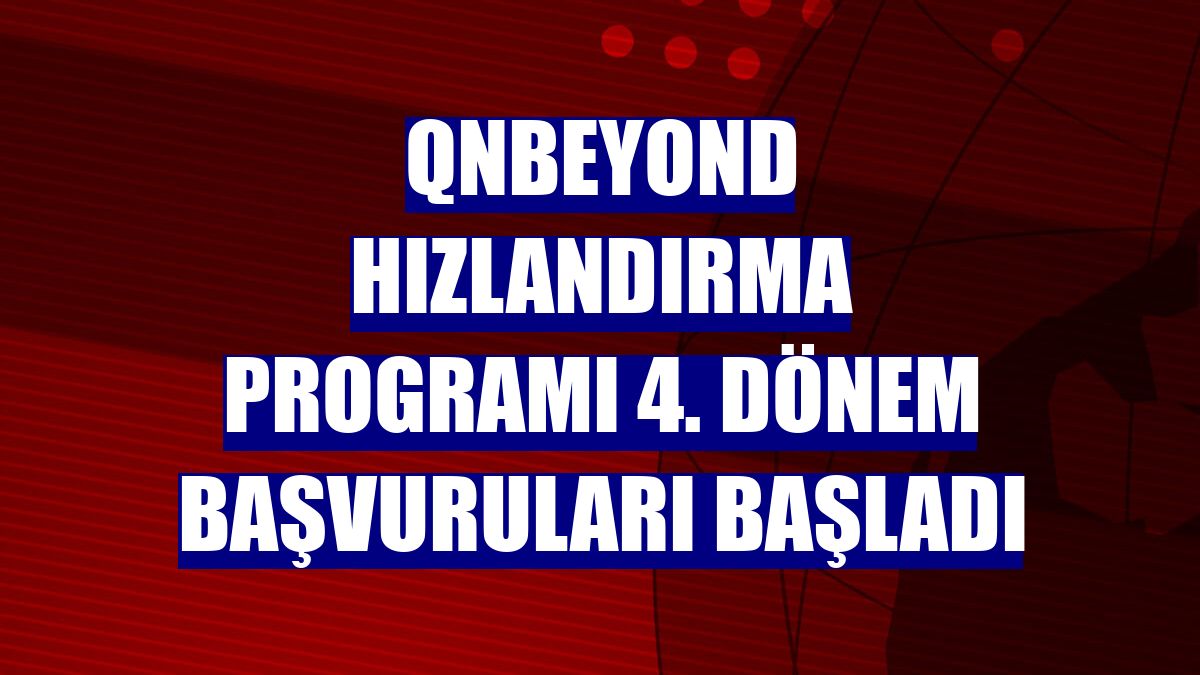 QNBEYOND HIZLANDIRMA PROGRAMI 4. DÖNEM BAŞVURULARI BAŞLADI